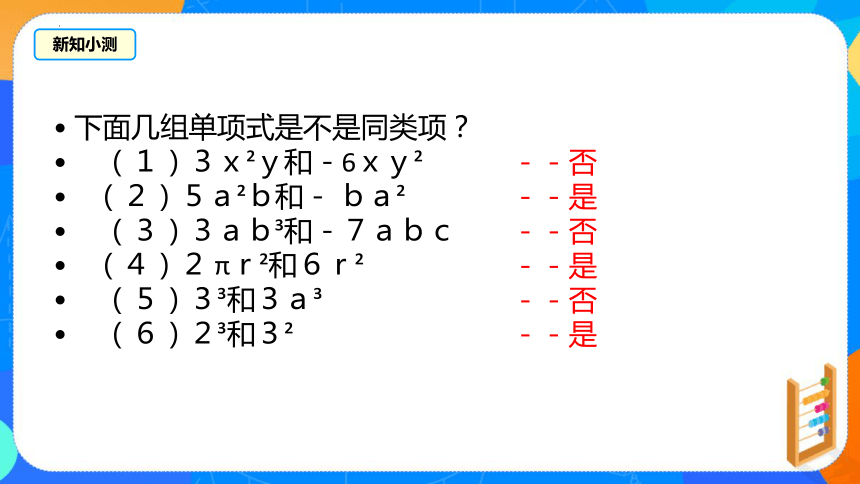 新知小测

• 下面几组单项式是不是同类项？
• （1）$3x^2y$和$-6xy^2$ --否
• （2）$5a^2b$和$-ba^2$ --是
• （3）$3ab^3$和$-7abc$ --否
• （4）$2\pi r^2$和$6r^2$ --是
• （5）$3^3$和$3a^3$ --否
• （6）$2^3$和$3^2$ --是